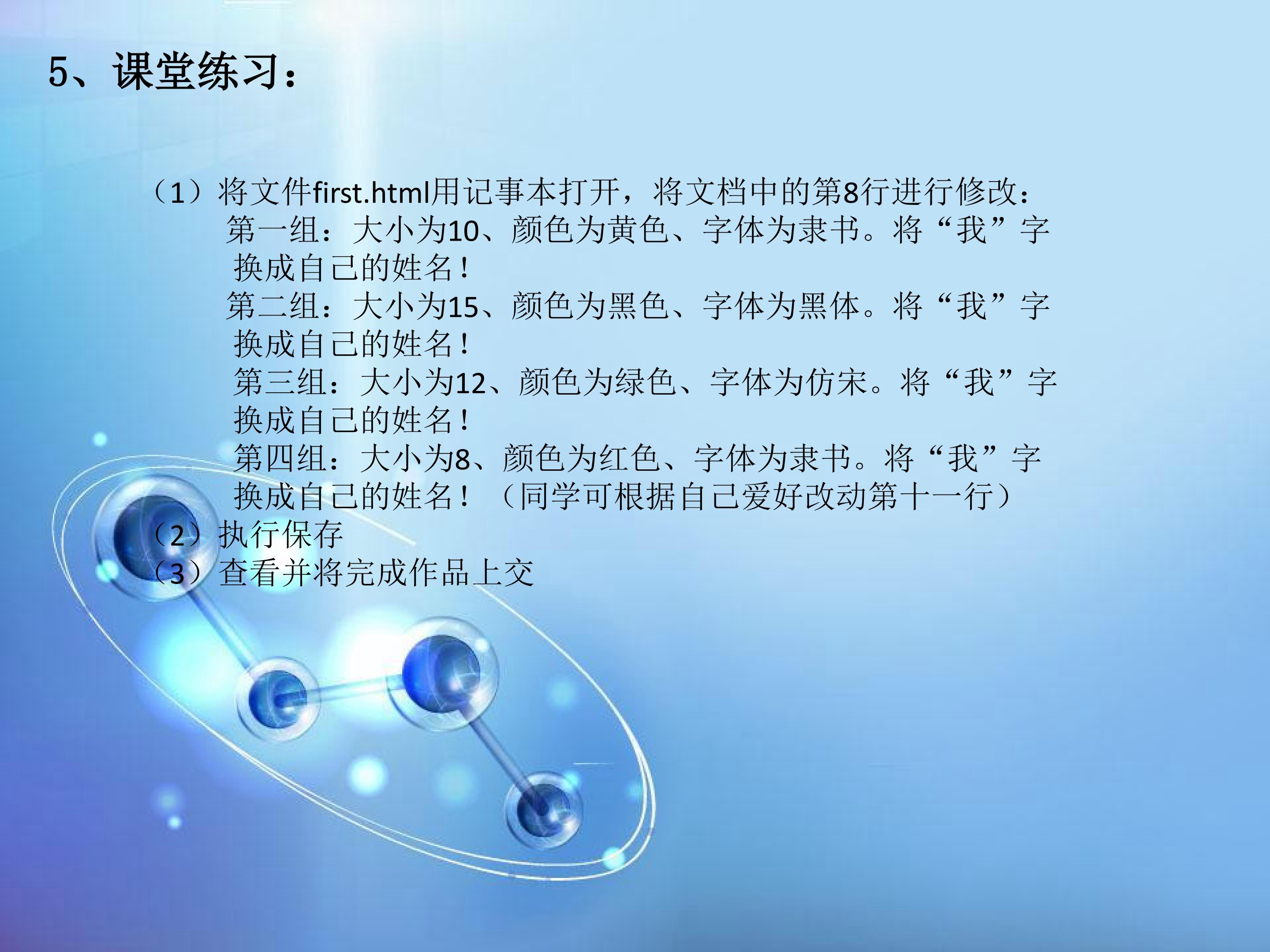 5、课堂练习：

（1）将文件first.html用记事本打开，将文档中的第8行进行修改：

第一组：大小为10、颜色为黄色、字体为隶书。将“我”字换成自己的姓名！

第二组：大小为15、颜色为黑色、字体为黑体。将“我”字换成自己的姓名！

第三组：大小为12、颜色为绿色、字体为仿宋。将“我”字换成自己的姓名！

第四组：大小为8、颜色为红色、字体为隶书。将“我”字换成自己的姓名！（同学可根据自己爱好改动第十一行）

（2）执行保存

（3）查看并将完成作品上交